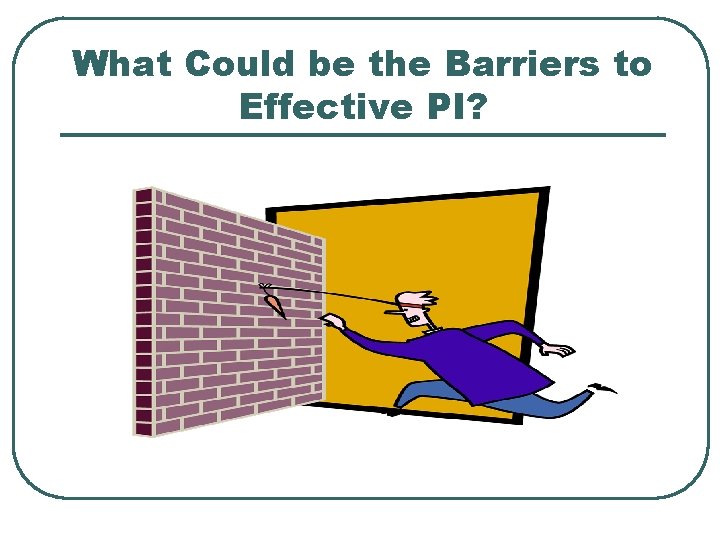 What Could be the Barriers to Effective PI?